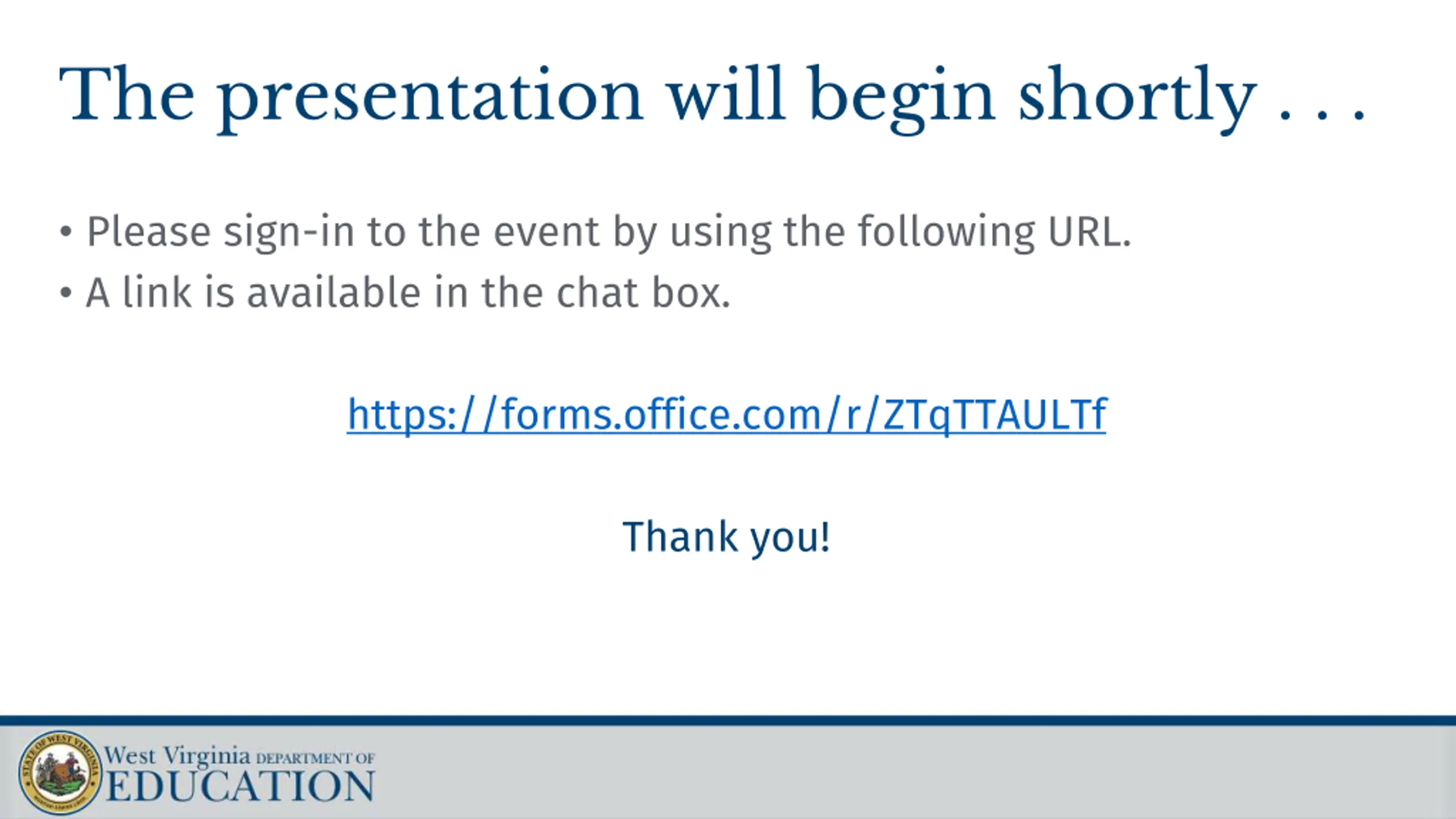 The presentation will begin shortly . . .

• Please sign-in to the event by using the following URL.
• A link is available in the chat box.

https://forms.office.com/r/ZTqTTAULTf

Thank you!

STATE OF WEST VIRGINIA

West Virginia DEPARTMENT OF EDUCATION